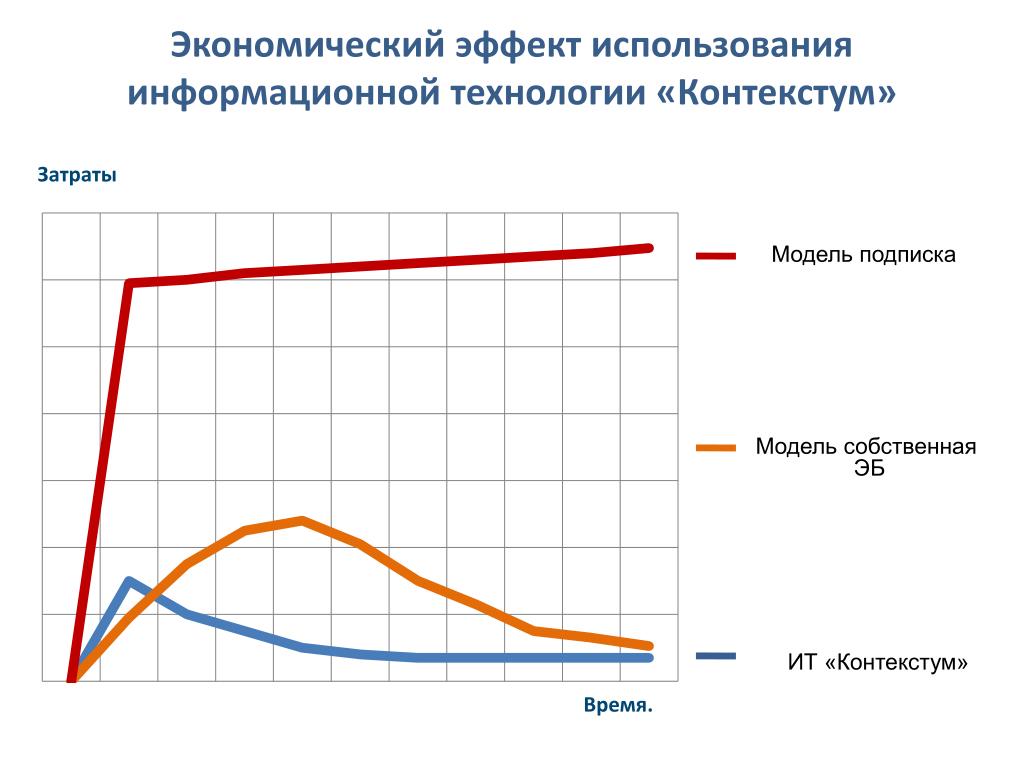 Экономический эффект использования информационной технологии «Контекстум»

Затраты

Модель подписка

Модель собственная ЭБ

ИТ «Контекстум»

Время.